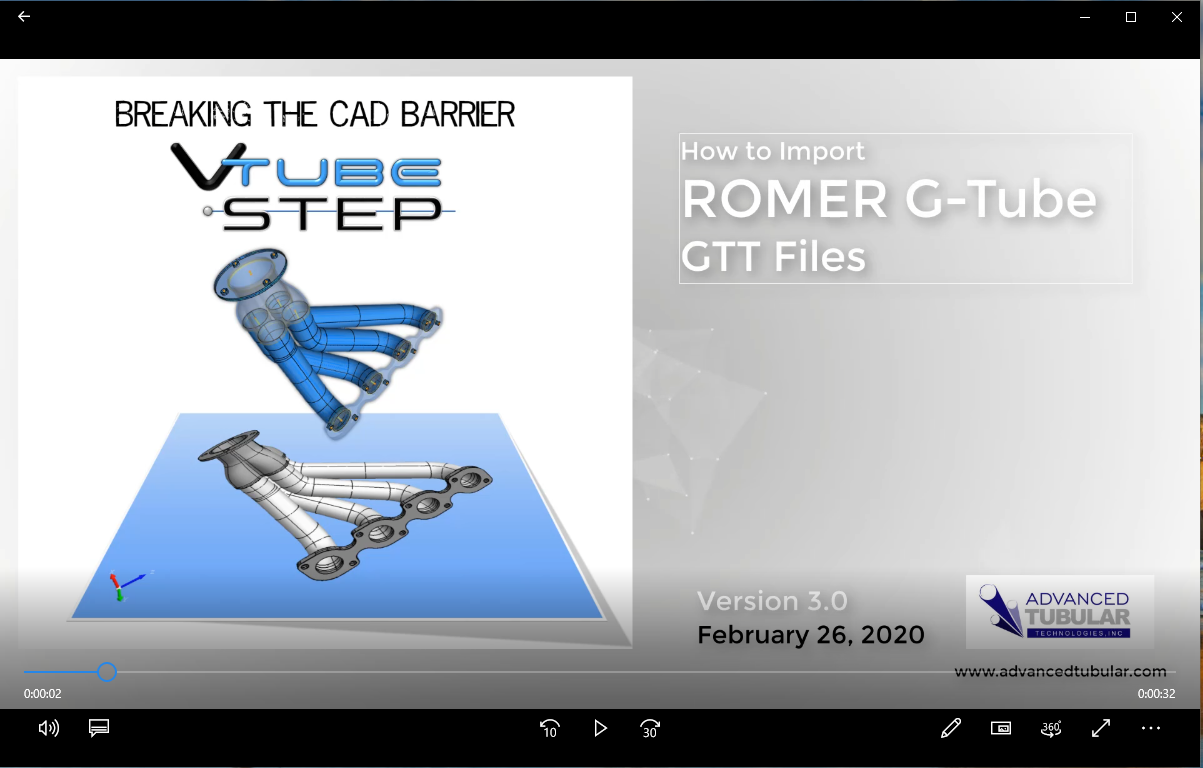 BREAKING THE CAD BARRIER

VTUBE STEP

How to Import
ROMER G-Tube
GTT Files

Version 3.0
February 26, 2020

ADVANCED TUBULAR TECHNOLOGIES, INC

www.advancedtubular.com

0:00:02

0:00:32

10

30

360